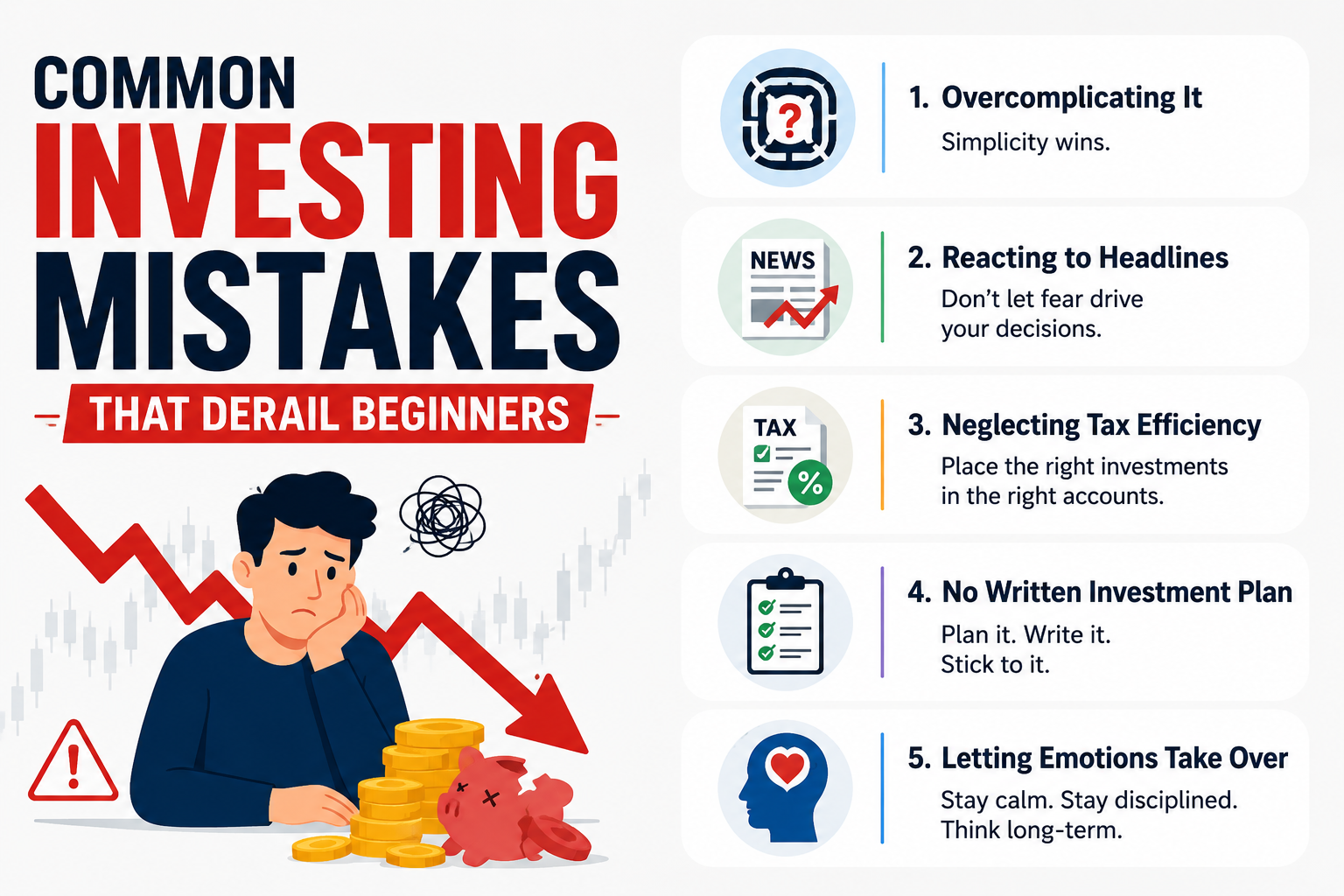 COMMON
INVESTING
MISTAKES
THAT DERAIL BEGINNERS

?

1. Overcomplicating It
Simplicity wins.

NEWS

2. Reacting to Headlines
Don't let fear drive your decisions.

TAX
%

3. Neglecting Tax Efficiency
Place the right investments in the right accounts.

4. No Written Investment Plan
Plan it. Write it. Stick to it.

5. Letting Emotions Take Over
Stay calm. Stay disciplined. Think long-term.